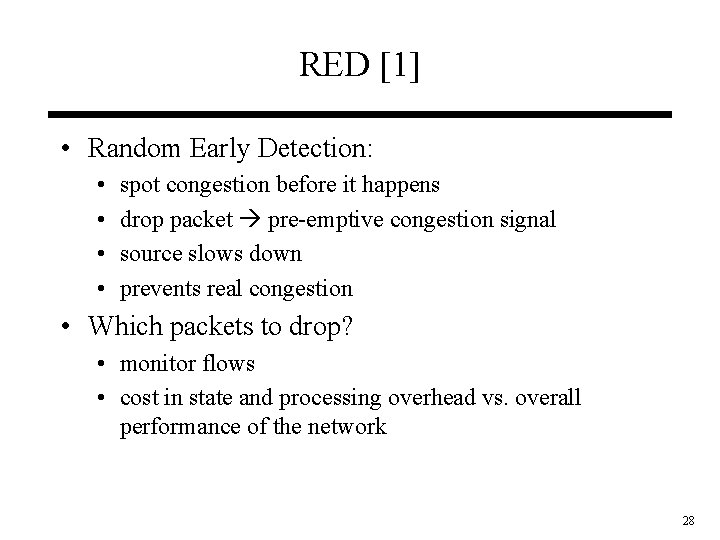 RED [1]

• Random Early Detection:
  • spot congestion before it happens
  • drop packet → pre-emptive congestion signal
  • source slows down
  • prevents real congestion
• Which packets to drop?
  • monitor flows
  • cost in state and processing overhead vs. overall performance of the network

28